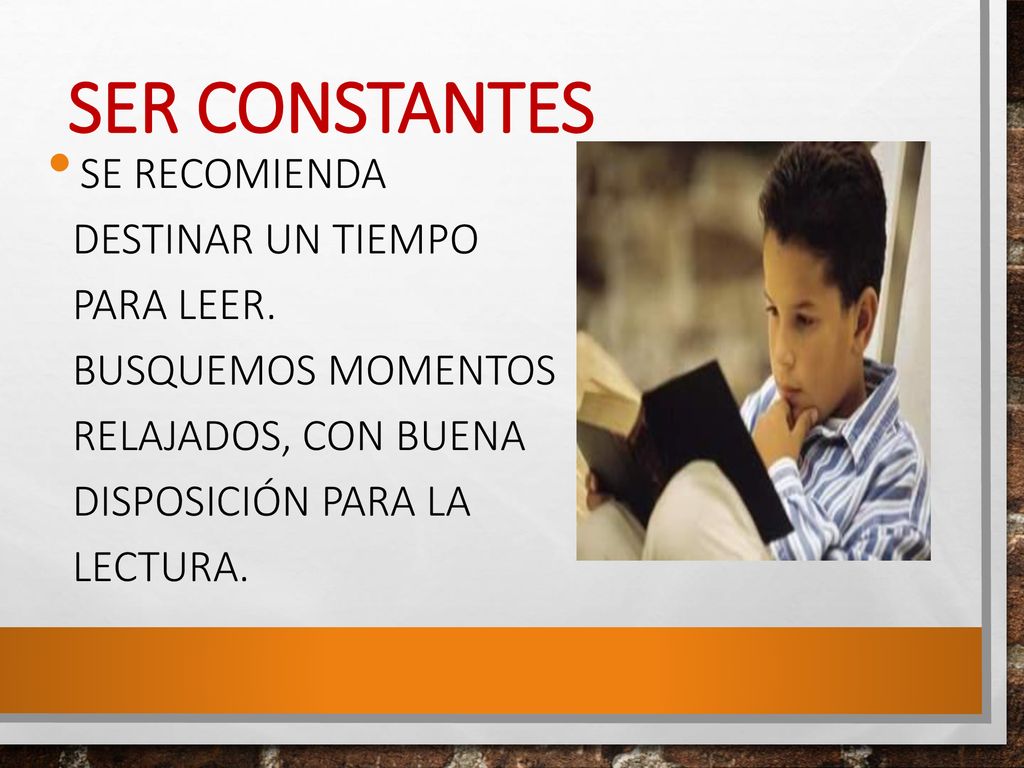 SER CONSTANTES

• SE RECOMIENDA DESTINAR UN TIEMPO PARA LEER. BUSQUEMOS MOMENTOS RELAJADOS, CON BUENA DISPOSICIÓN PARA LA LECTURA.